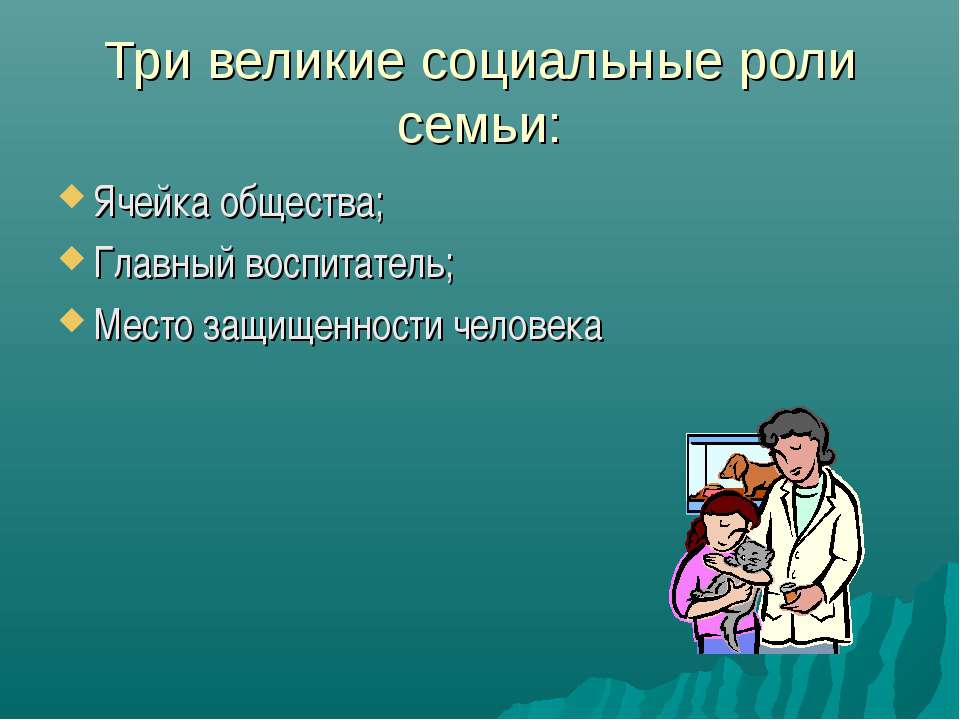 Три великие социальные роли семьи:

Ячейка общества;
Главный воспитатель;
Место защищенности человека